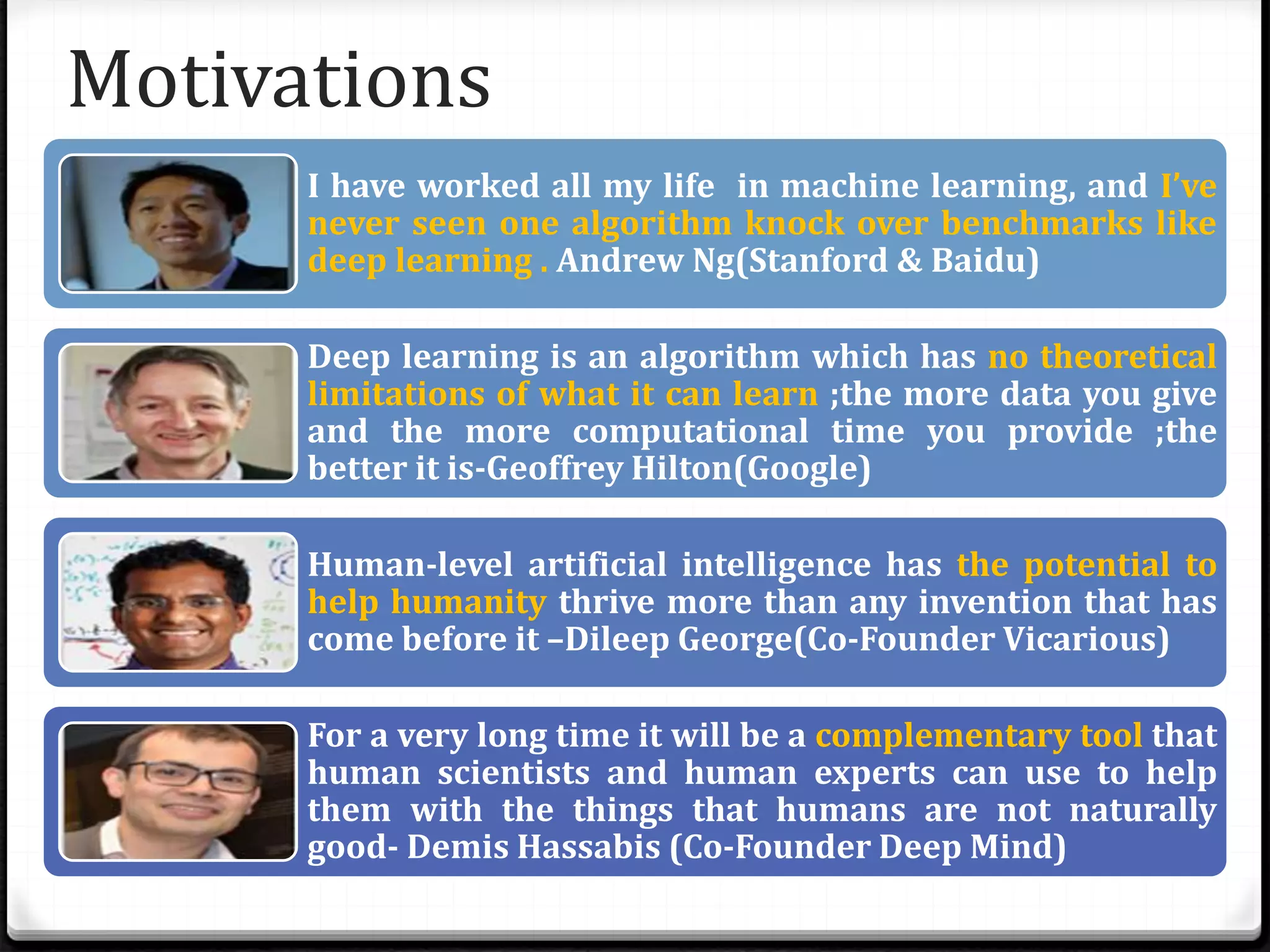 Motivations

I have worked all my life in machine learning, and I've never seen one algorithm knock over benchmarks like deep learning . Andrew Ng(Stanford & Baidu)

Deep learning is an algorithm which has no theoretical limitations of what it can learn ;the more data you give and the more computational time you provide ;the better it is-Geoffrey Hilton(Google)

Human-level artificial intelligence has the potential to help humanity thrive more than any invention that has come before it –Dileep George(Co-Founder Vicarious)

For a very long time it will be a complementary tool that human scientists and human experts can use to help them with the things that humans are not naturally good- Demis Hassabis (Co-Founder Deep Mind)